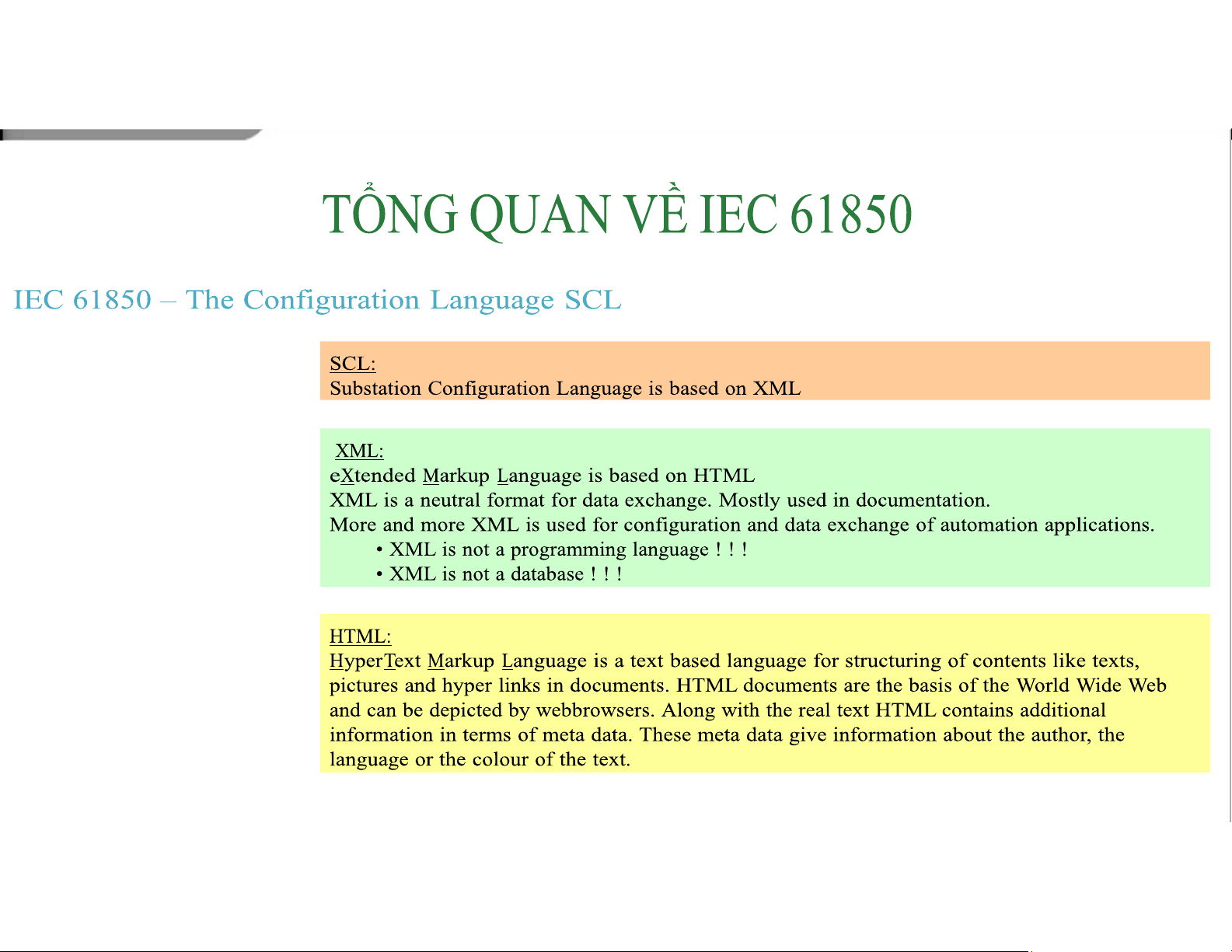 TỔNG QUAN VỀ IEC 61850

IEC 61850 – The Configuration Language SCL

SCL:
Substation Configuration Language is based on XML

XML:
eXtended Markup Language is based on HTML
XML is a neutral format for data exchange. Mostly used in documentation.
More and more XML is used for configuration and data exchange of automation applications.
• XML is not a programming language ! ! !
• XML is not a database ! ! !

HTML:
HyperText Markup Language is a text based language for structuring of contents like texts, pictures and hyper links in documents. HTML documents are the basis of the World Wide Web and can be depicted by webbrowsers. Along with the real text HTML contains additional information in terms of meta data. These meta data give information about the author, the language or the colour of the text.